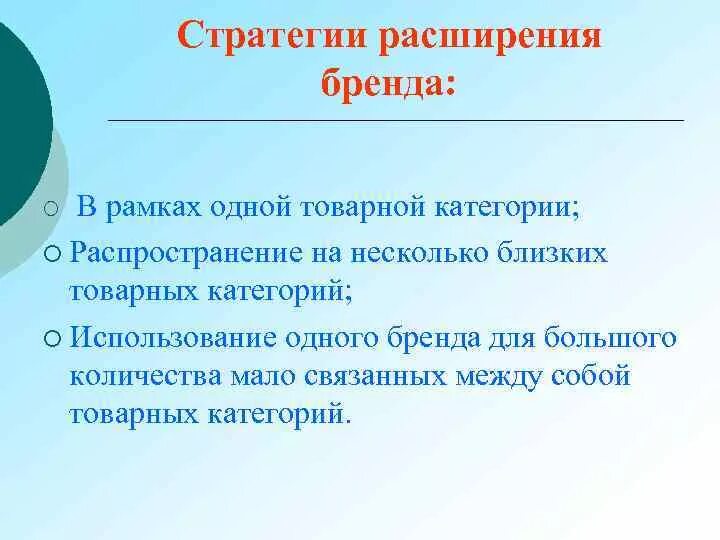 Стратегии расширения бренда:

○ В рамках одной товарной категории;

○ Распространение на несколько близких товарных категорий;

○ Использование одного бренда для большого количества мало связанных между собой товарных категорий.